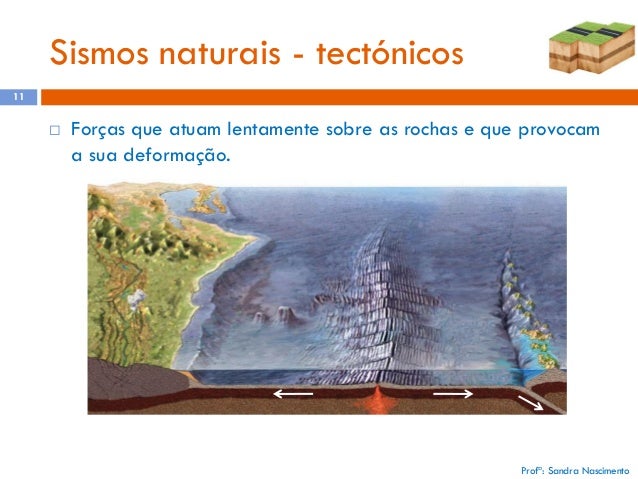 Sismos naturais - tectónicos

11

□ Forças que atuam lentamente sobre as rochas e que provocam a sua deformação.

Profª: Sandra Nascimento